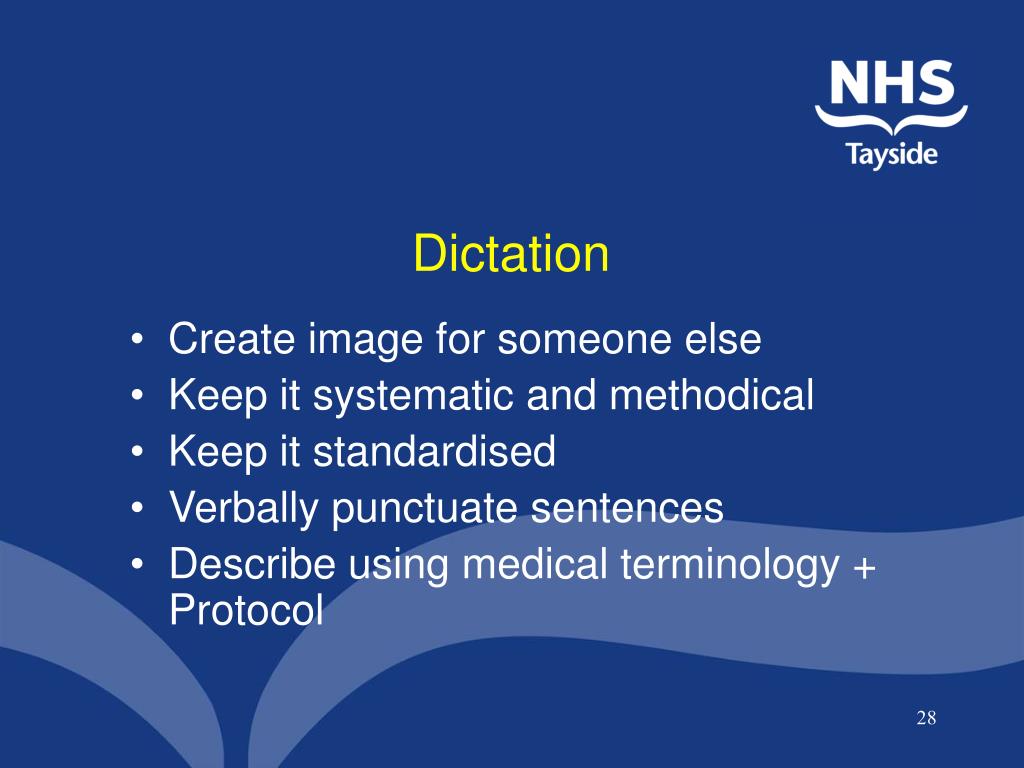 NHS
Tayside

Dictation

• Create image for someone else
• Keep it systematic and methodical
• Keep it standardised
• Verbally punctuate sentences
• Describe using medical terminology + Protocol

28